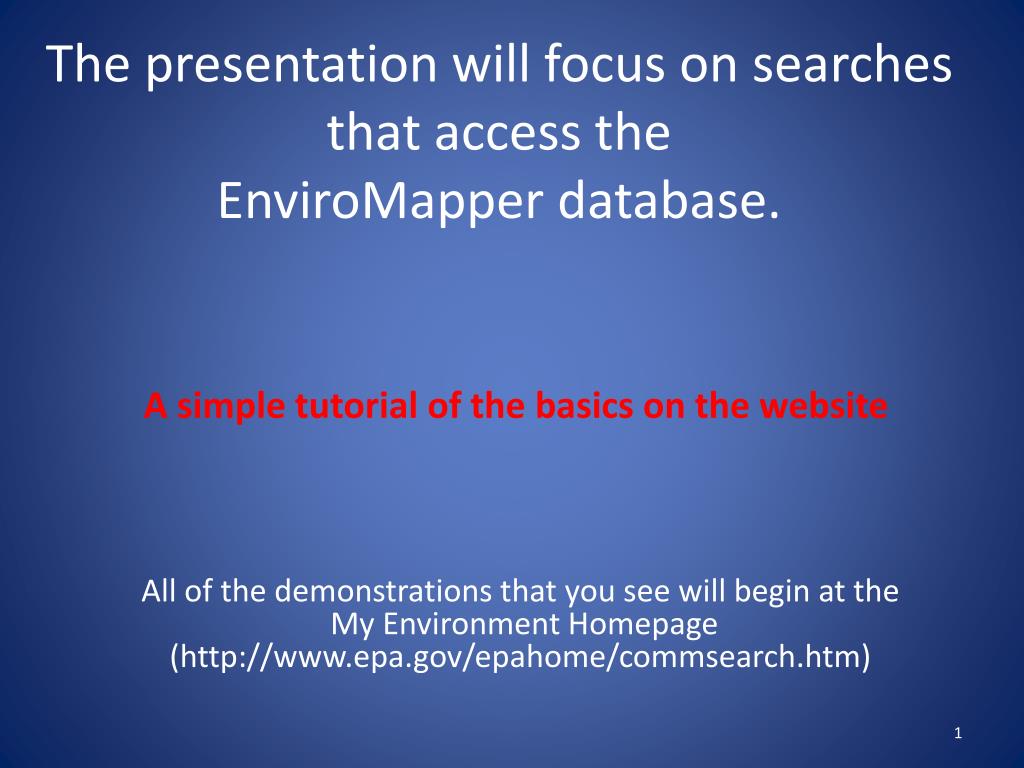 The presentation will focus on searches that access the EnviroMapper database.

A simple tutorial of the basics on the website

All of the demonstrations that you see will begin at the My Environment Homepage (http://www.epa.gov/epahome/commsearch.htm)

1